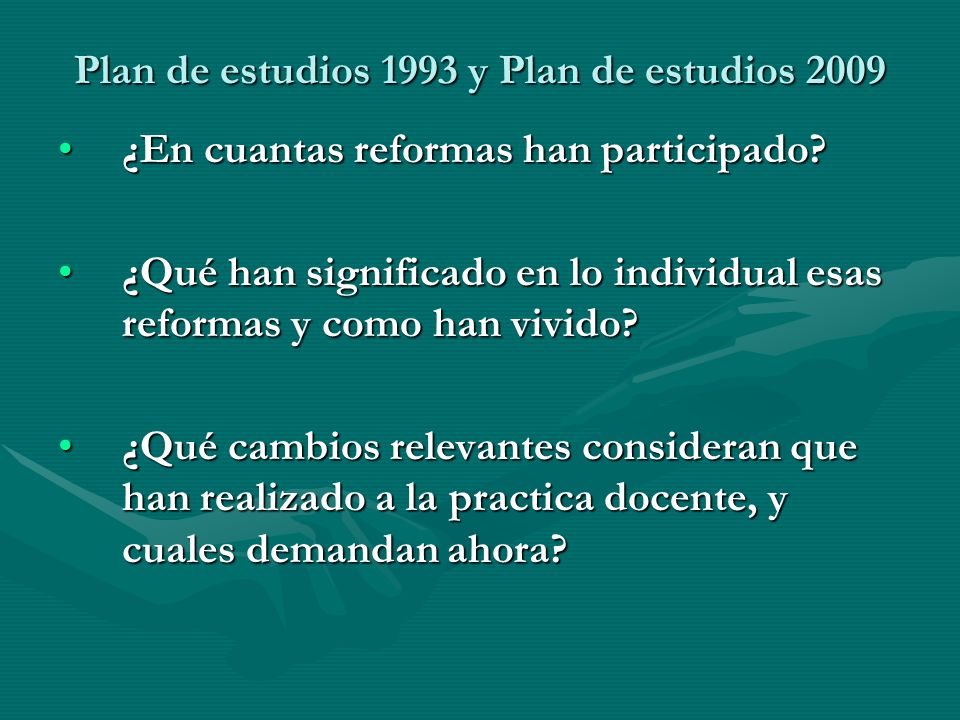 Plan de estudios 1993 y Plan de estudios 2009

• ¿En cuantas reformas han participado?

• ¿Qué han significado en lo individual esas reformas y como han vivido?

• ¿Qué cambios relevantes consideran que han realizado a la practica docente, y cuales demandan ahora?